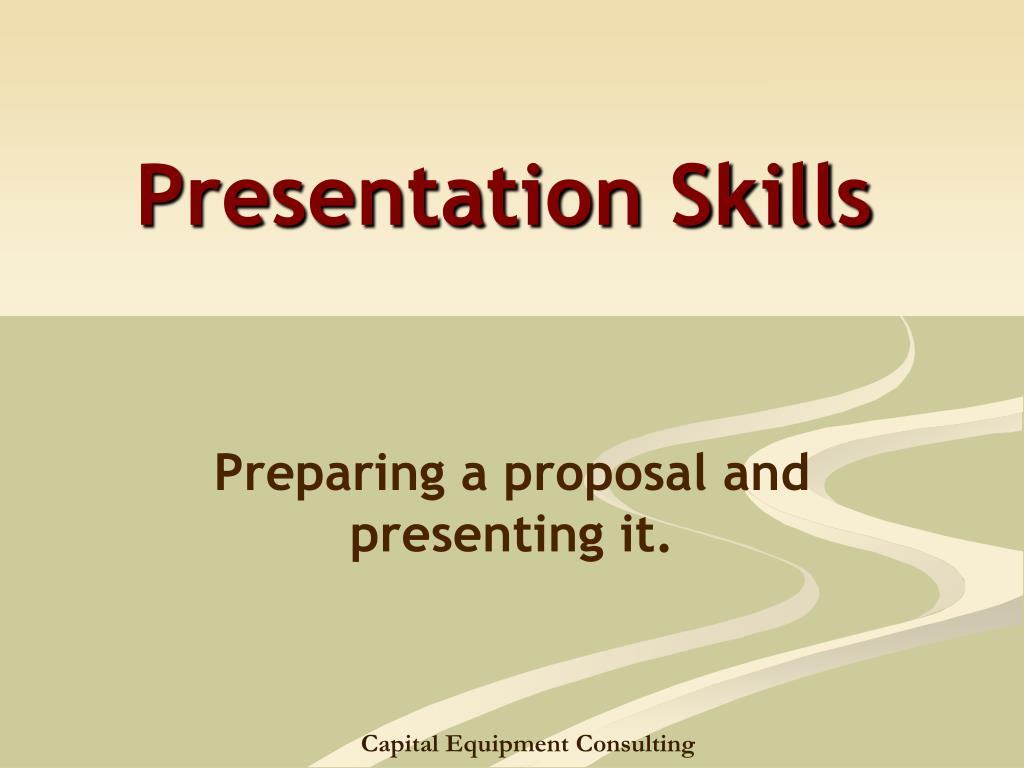 Presentation Skills

Preparing a proposal and presenting it.

Capital Equipment Consulting